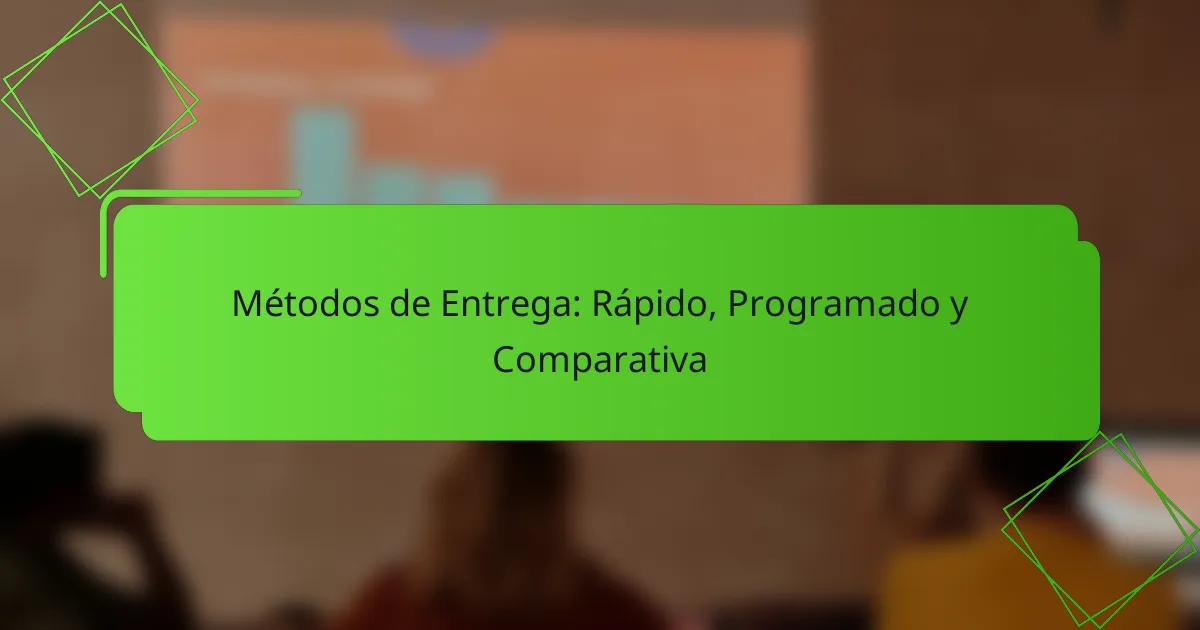 Métodos de Entrega: Rápido, Programado y Comparativa